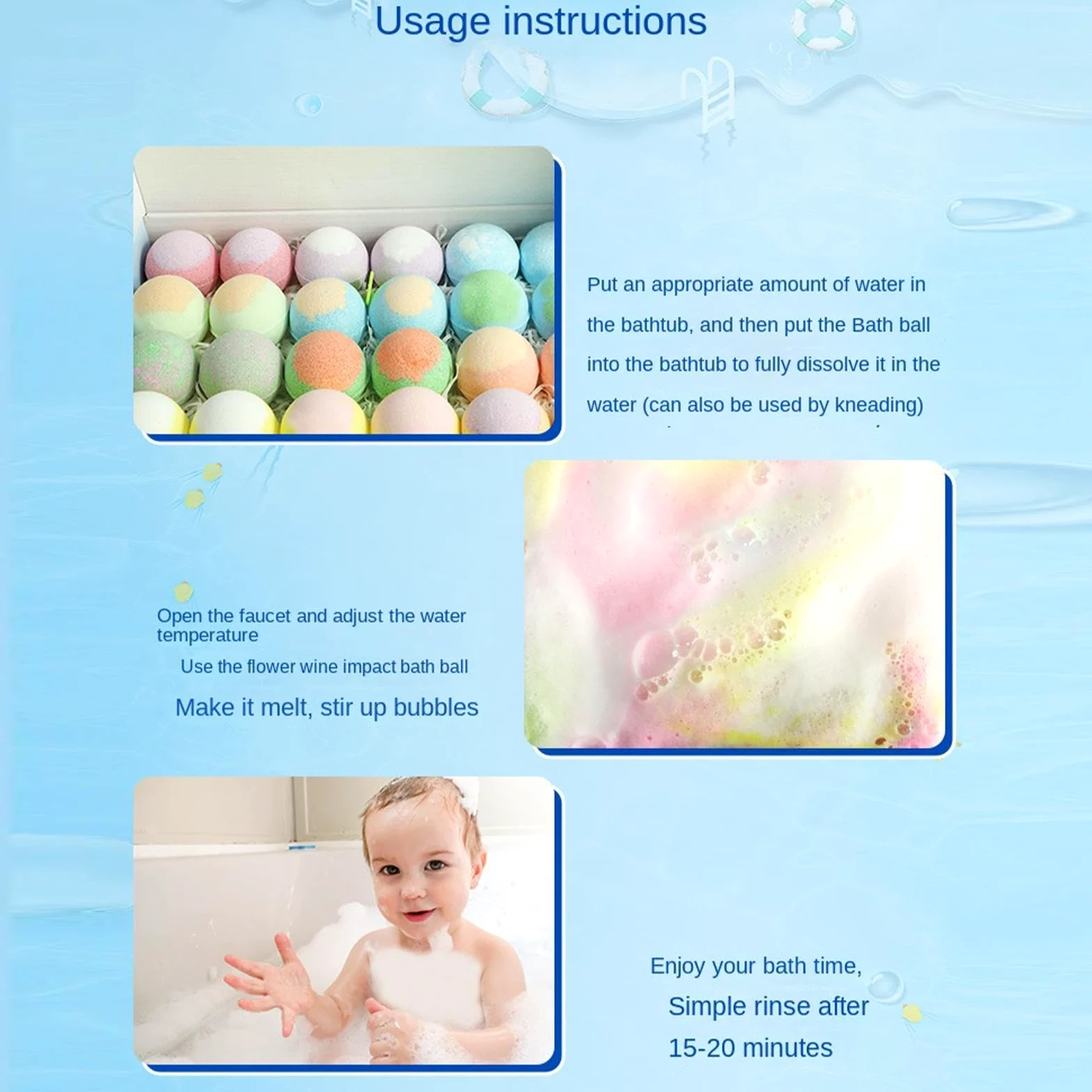 Usage instructions

Put an appropriate amount of water in the bathtub, and then put the Bath ball into the bathtub to fully dissolve it in the water (can also be used by kneading)

Open the faucet and adjust the water temperature

Use the flower wine impact bath ball

Make it melt, stir up bubbles

Enjoy your bath time,

Simple rinse after

15-20 minutes